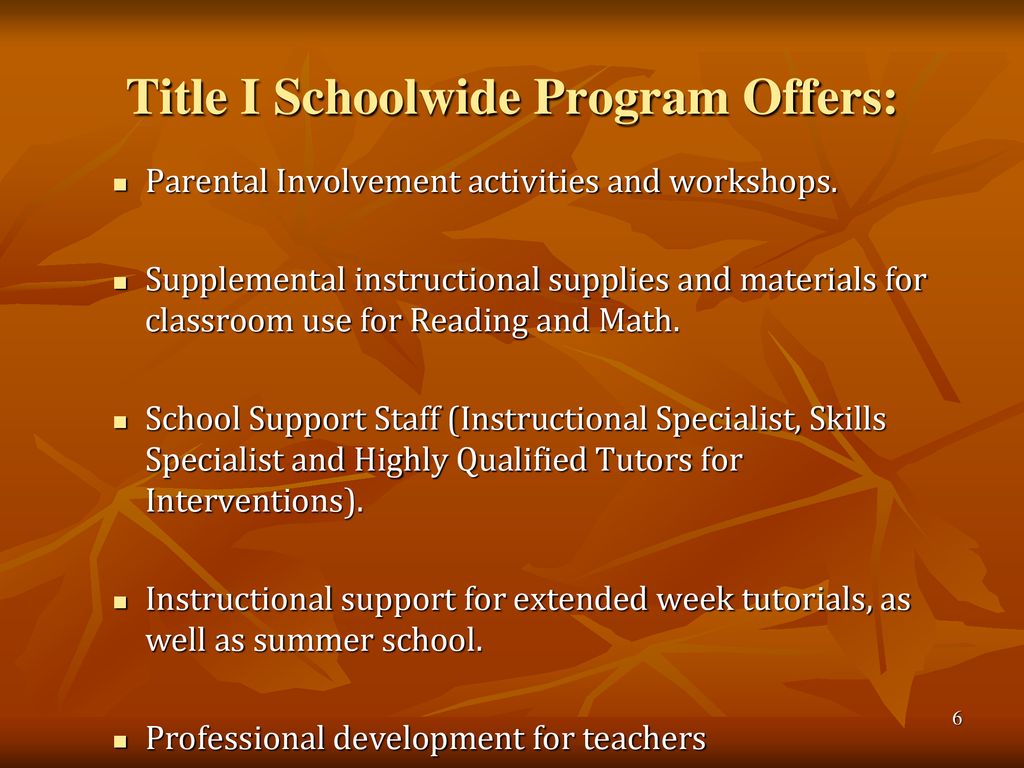 Title I Schoolwide Program Offers:

- Parental Involvement activities and workshops.

- Supplemental instructional supplies and materials for classroom use for Reading and Math.

- School Support Staff (Instructional Specialist, Skills Specialist and Highly Qualified Tutors for Interventions).

- Instructional support for extended week tutorials, as well as summer school.

- Professional development for teachers

6